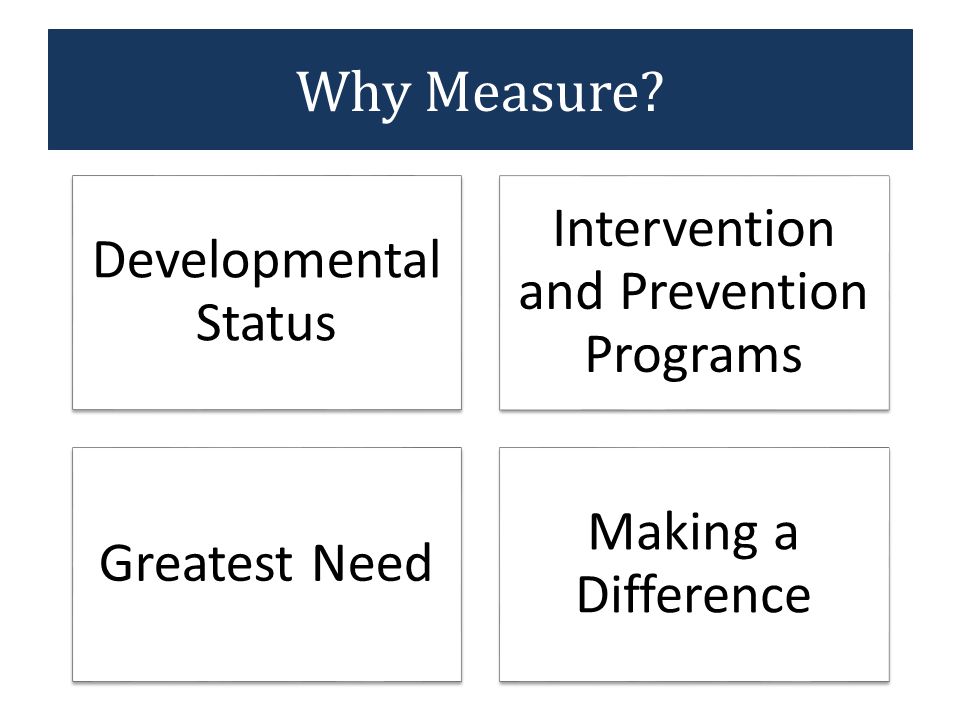 Why Measure?

Developmental Status

Intervention and Prevention Programs

Greatest Need

Making a Difference